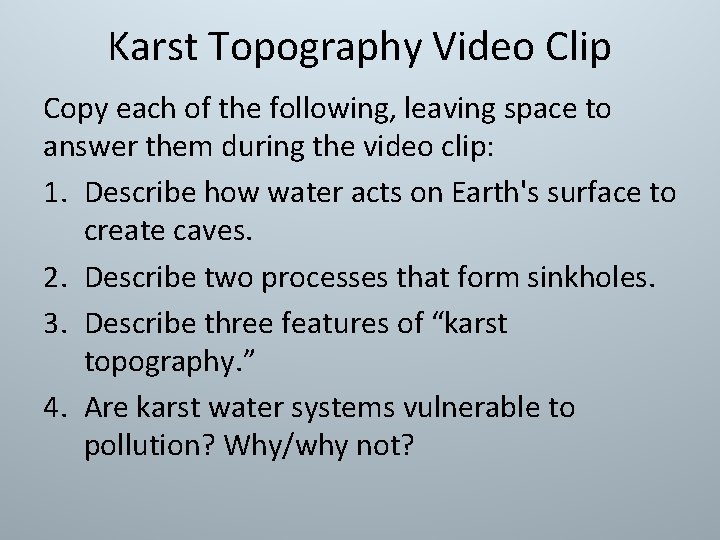 Karst Topography Video Clip

Copy each of the following, leaving space to answer them during the video clip:

1. Describe how water acts on Earth's surface to create caves.
2. Describe two processes that form sinkholes.
3. Describe three features of “karst topography.”
4. Are karst water systems vulnerable to pollution? Why/why not?